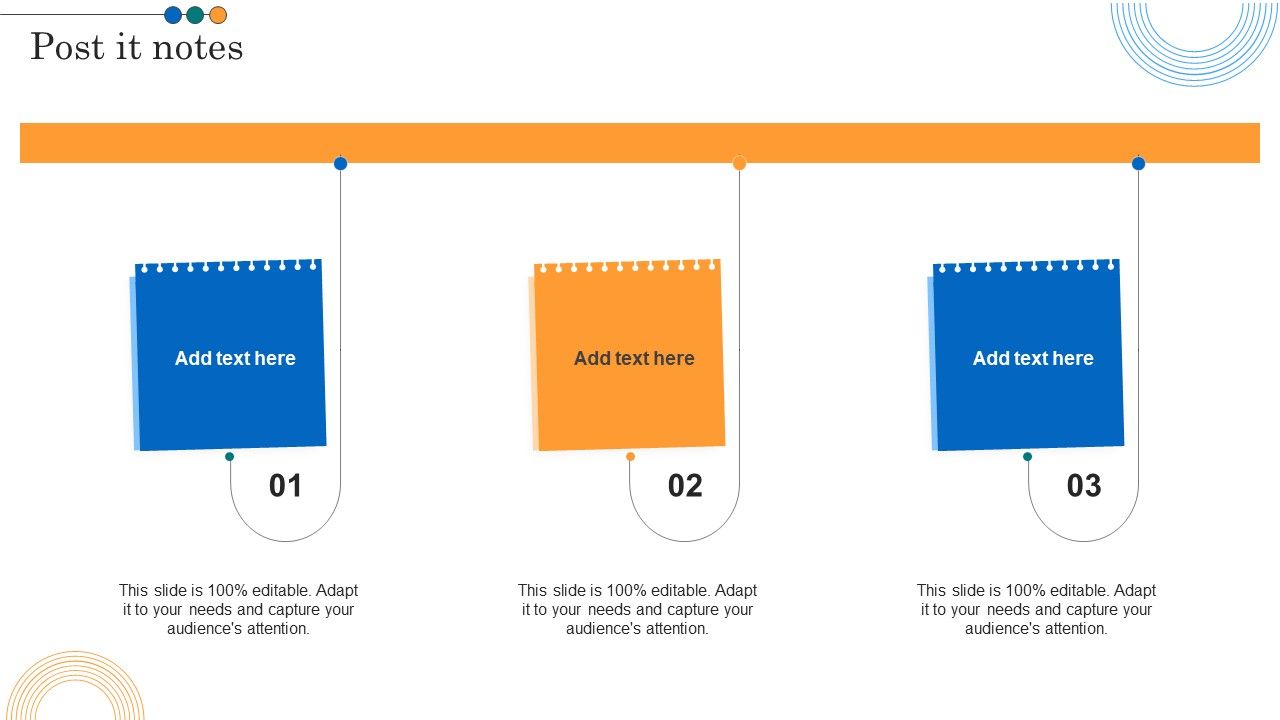 Post it notes

Add text here

01

This slide is 100% editable. Adapt it to your needs and capture your audience's attention.

Add text here

02

This slide is 100% editable. Adapt it to your needs and capture your audience's attention.

Add text here

03

This slide is 100% editable. Adapt it to your needs and capture your audience's attention.